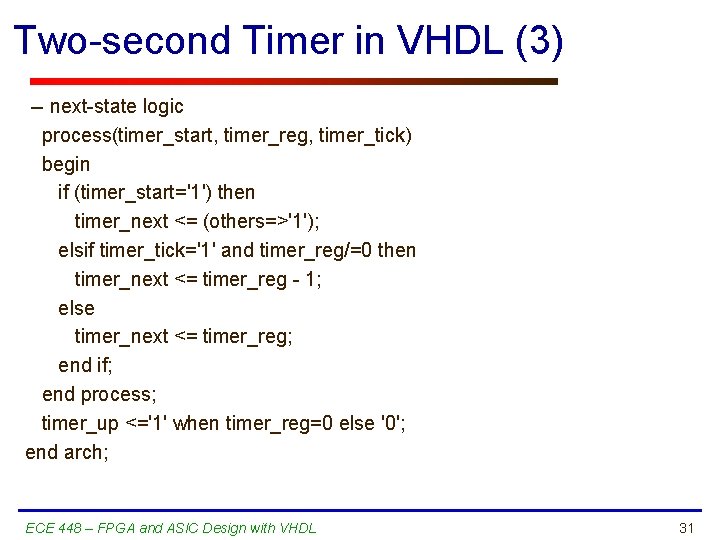 Two-second Timer in VHDL (3)

– next-state logic
process(timer_start, timer_reg, timer_tick)
begin
if (timer_start='1') then
timer_next <= (others=>'1');
elsif timer_tick='1' and timer_reg/=0 then
timer_next <= timer_reg - 1;
else
timer_next <= timer_reg;
end if;
end process;
timer_up <='1' when timer_reg=0 else '0';
end arch;

ECE 448 – FPGA and ASIC Design with VHDL

31